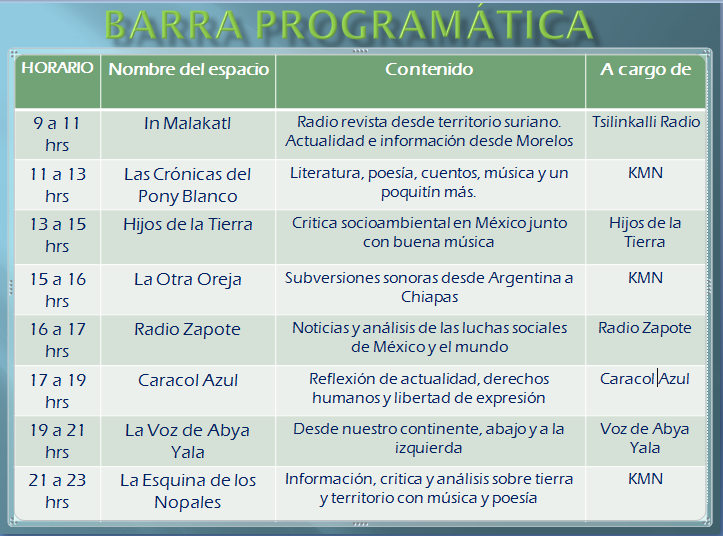 BARRA PROGRAMÁTICA

| HORARIO | Nombre del espacio | Contenido | A cargo de |
|---|---|---|---|
| 9 a 11 hrs | In Malakatl | Radio revista desde territorio suriano. Actualidad e información desde Morelos | Tsilinkalli Radio |
| 11 a 13 hrs | Las Crónicas del Pony Blanco | Literatura, poesía, cuentos, música y un poquitín más. | KMN |
| 13 a 15 hrs | Hijos de la Tierra | Critica socioambiental en México junto con buena música | Hijos de la Tierra |
| 15 a 16 hrs | La Otra Oreja | Subversiones sonoras desde Argentina a Chiapas | KMN |
| 16 a 17 hrs | Radio Zapote | Noticias y análisis de las luchas sociales de México y el mundo | Radio Zapote |
| 17 a 19 hrs | Caracol Azul | Reflexión de actualidad, derechos humanos y libertad de expresión | Caracol Azul |
| 19 a 21 hrs | La Voz de Abya Yala | Desde nuestro continente, abajo y a la izquierda | Voz de Abya Yala |
| 21 a 23 hrs | La Esquina de los Nopales | Información, critica y análisis sobre tierra y territorio con música y poesía | KMN |